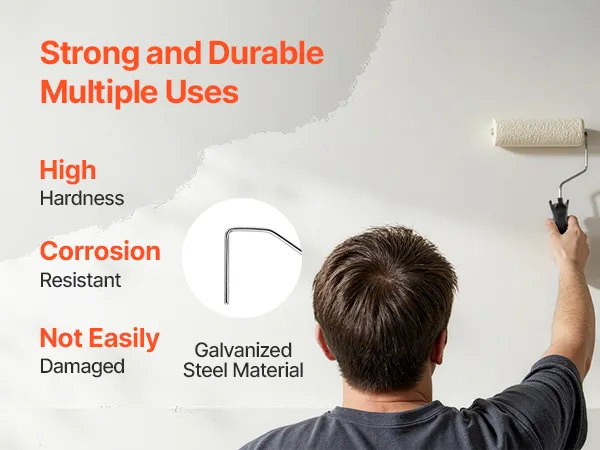 Strong and Durable
Multiple Uses

High
Hardness

Corrosion
Resistant

Not Easily
Damaged

Galvanized
Steel Material